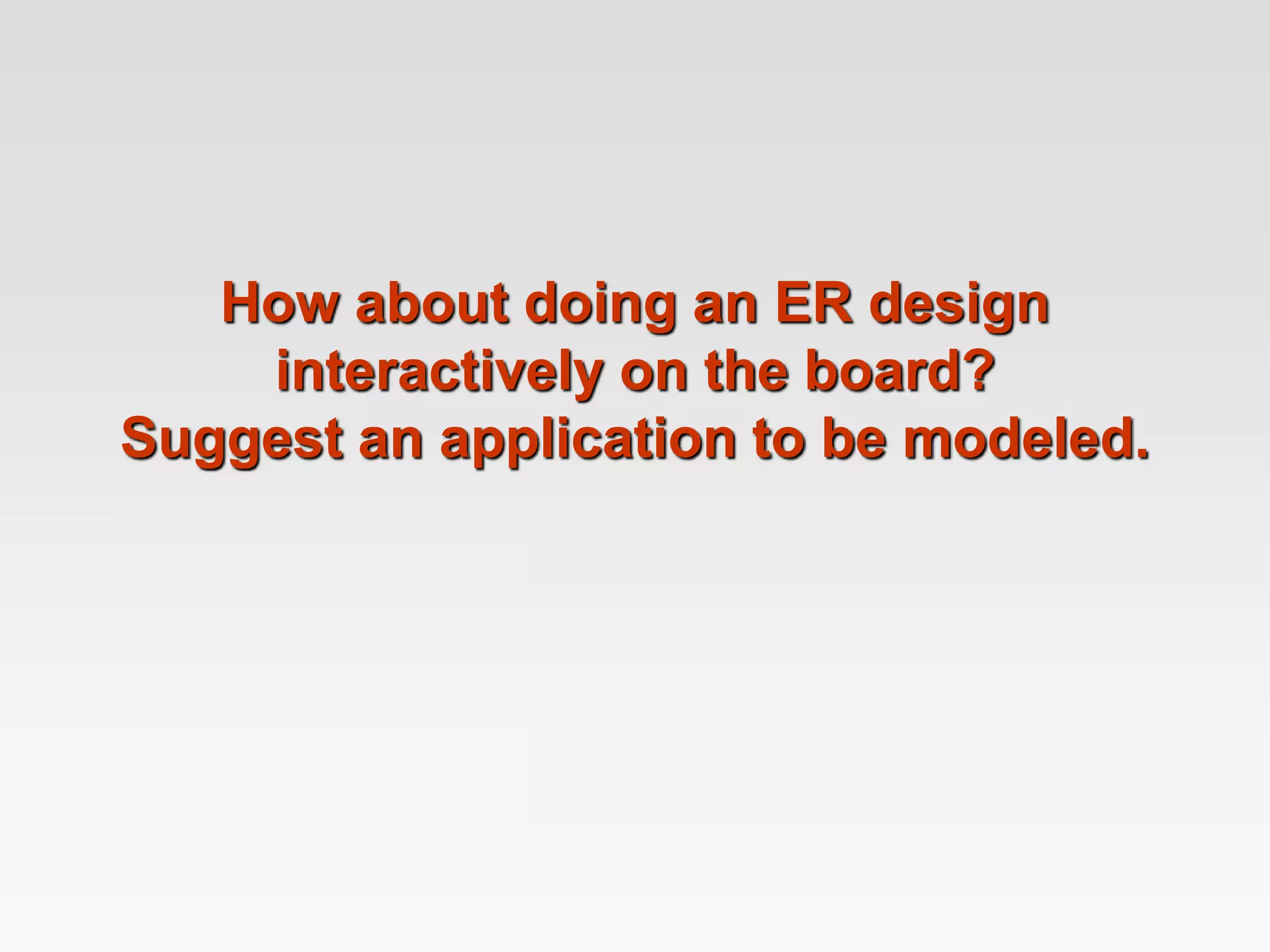 How about doing an ER design interactively on the board?
Suggest an application to be modeled.